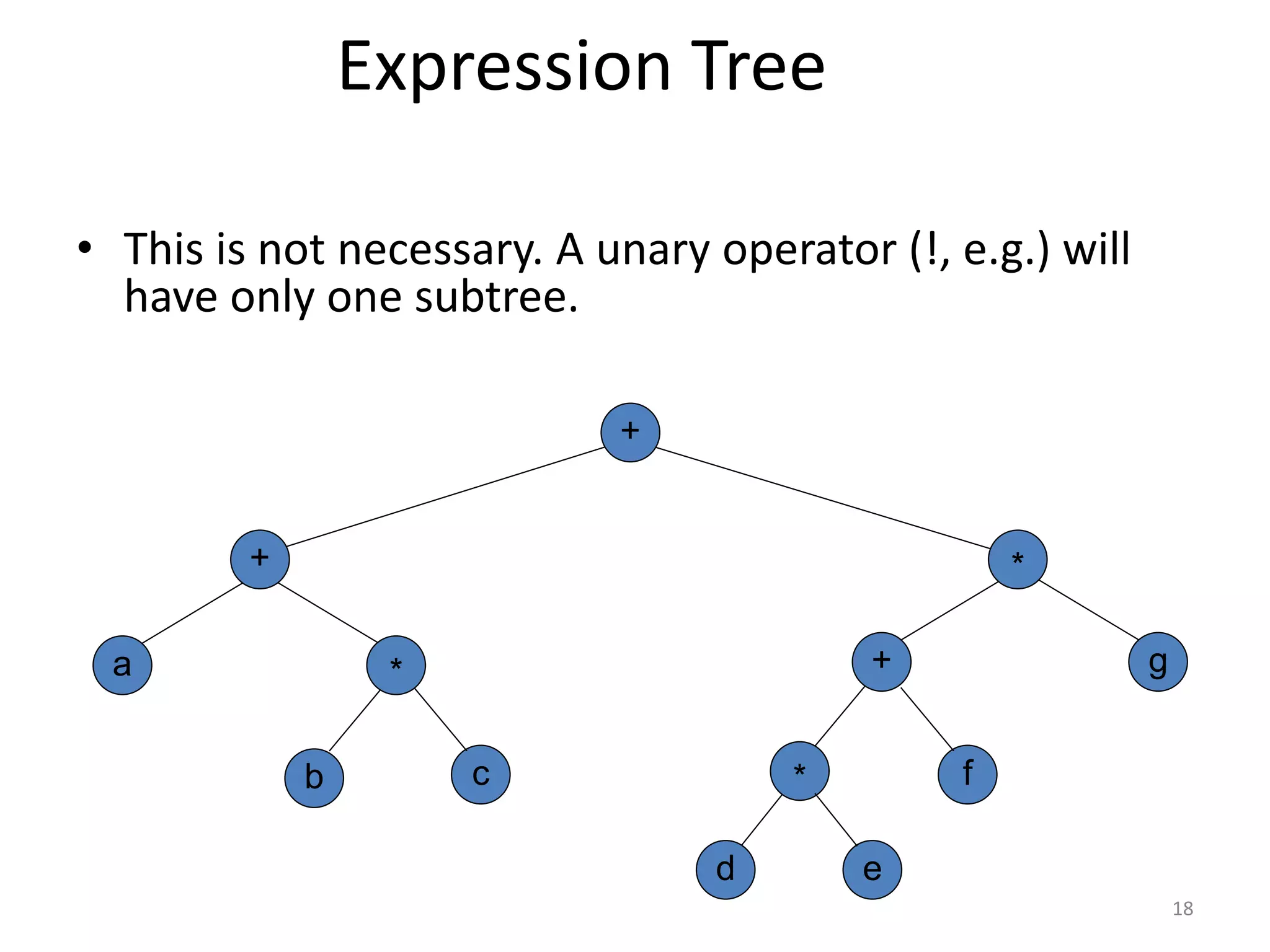 Expression Tree

• This is not necessary. A unary operator (!, e.g.) will have only one subtree.

+

+

*

a

*

+

g

b

c

*

f

d

e

18